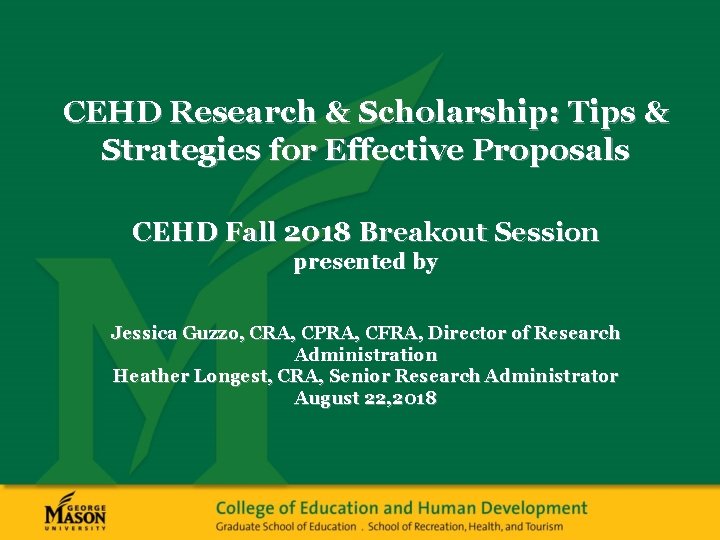 CEHD Research & Scholarship: Tips & Strategies for Effective Proposals

CEHD Fall 2018 Breakout Session
presented by

Jessica Guzzo, CRA, CPRA, CFRA, Director of Research Administration
Heather Longest, CRA, Senior Research Administrator
August 22,2018

GEORGE MASON UNIVERSITY

College of Education and Human Development
Graduate School of Education . School of Recreation, Health, and Tourism